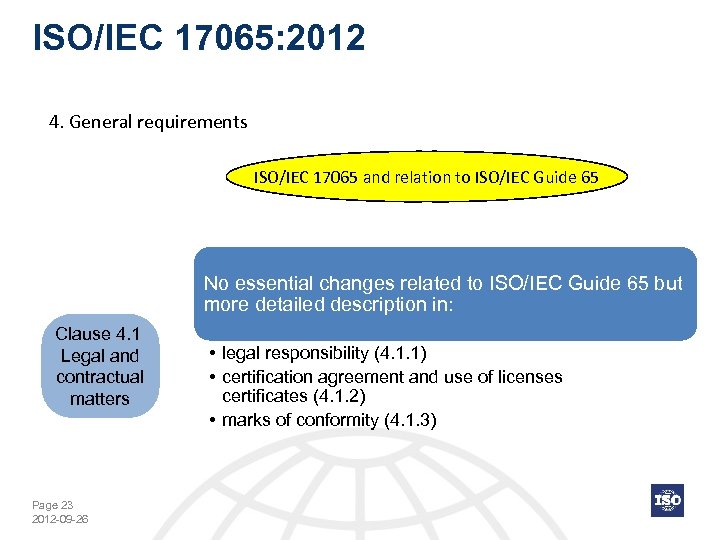 ISO/IEC 17065:2012

4. General requirements

ISO/IEC 17065 and relation to ISO/IEC Guide 65

Clause 4.1 Legal and contractual matters

No essential changes related to ISO/IEC Guide 65 but more detailed description in:

• legal responsibility (4.1.1)
• certification agreement and use of licenses certificates (4.1.2)
• marks of conformity (4.1.3)

Page 23
2012-09-26

ISO